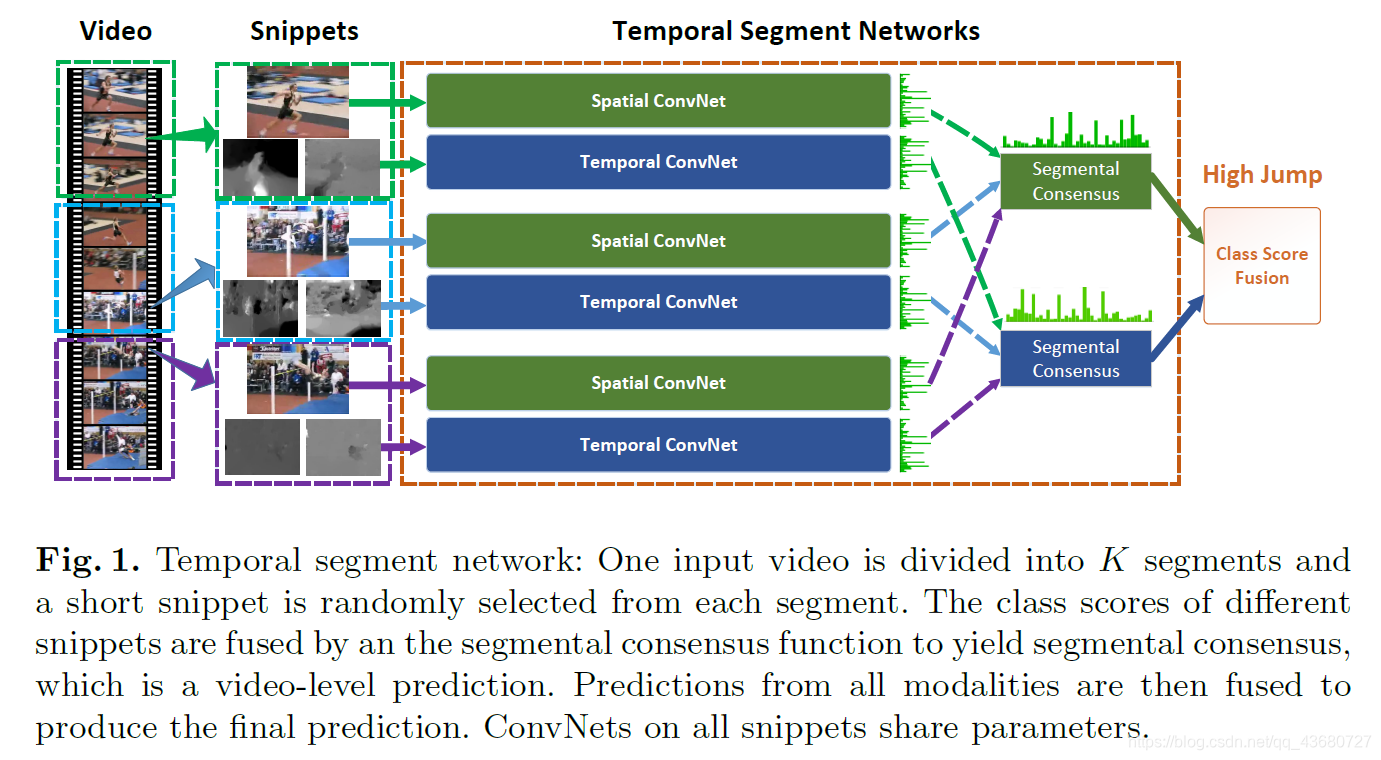 Video

Snippets

Temporal Segment Networks

Spatial ConvNet

Temporal ConvNet

Spatial ConvNet

Temporal ConvNet

Spatial ConvNet

Temporal ConvNet

Segmental Consensus

Segmental Consensus

High Jump

Class Score Fusion

**Fig. 1.** Temporal segment network: One input video is divided into $K$ segments and a short snippet is randomly selected from each segment. The class scores of different snippets are fused by an the segmental consensus function to yield segmental consensus, which is a video-level prediction. Predictions from all modalities are then fused to produce the final prediction. ConvNets on all snippets share parameters.

https://blog.csdn.net/qq_43680727